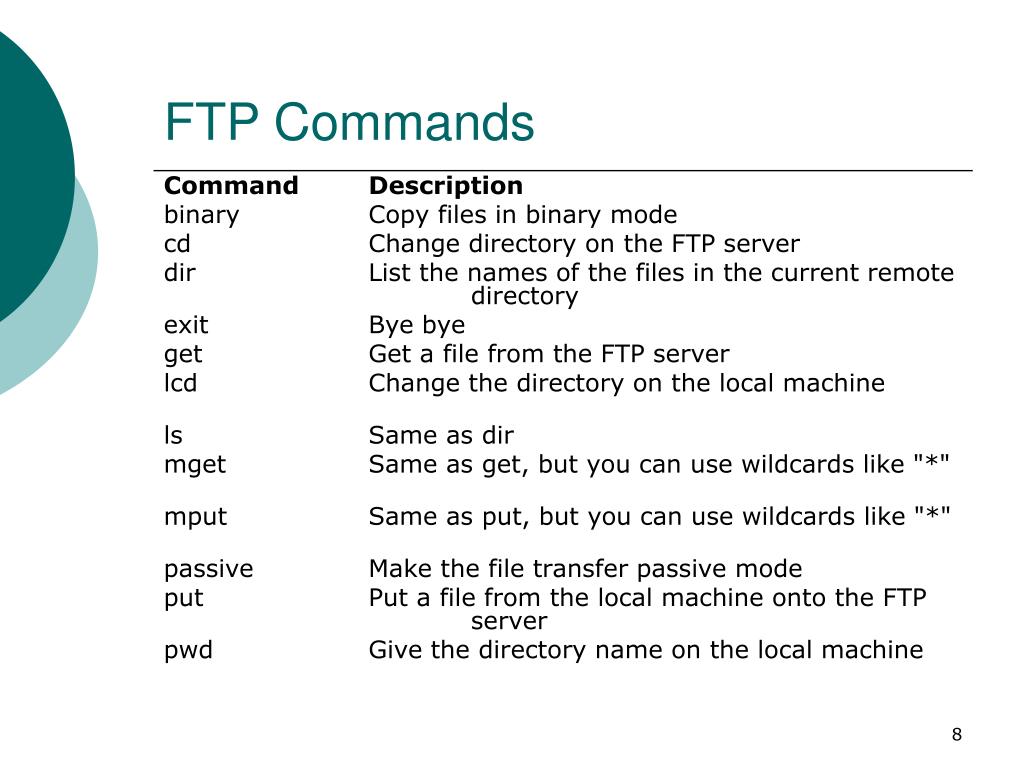 FTP Commands

| Command | Description |
|---|---|
| binary | Copy files in binary mode |
| cd | Change directory on the FTP server |
| dir | List the names of the files in the current remote directory |
| exit | Bye bye |
| get | Get a file from the FTP server |
| lcd | Change the directory on the local machine |
| ls | Same as dir |
| mget | Same as get, but you can use wildcards like "*" |
| mput | Same as put, but you can use wildcards like "*" |
| passive | Make the file transfer passive mode |
| put | Put a file from the local machine onto the FTP server |
| pwd | Give the directory name on the local machine |

8